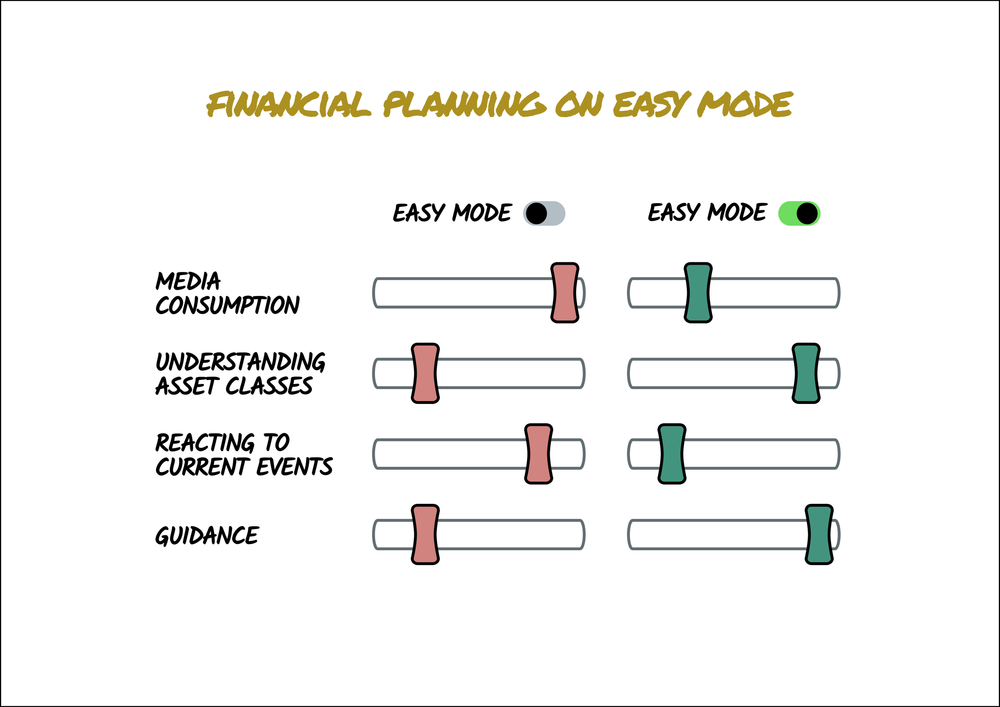 FINANCIAL PLANNING ON EASY MODE

EASY MODE

EASY MODE

MEDIA CONSUMPTION

UNDERSTANDING ASSET CLASSES

REACTING TO CURRENT EVENTS

GUIDANCE